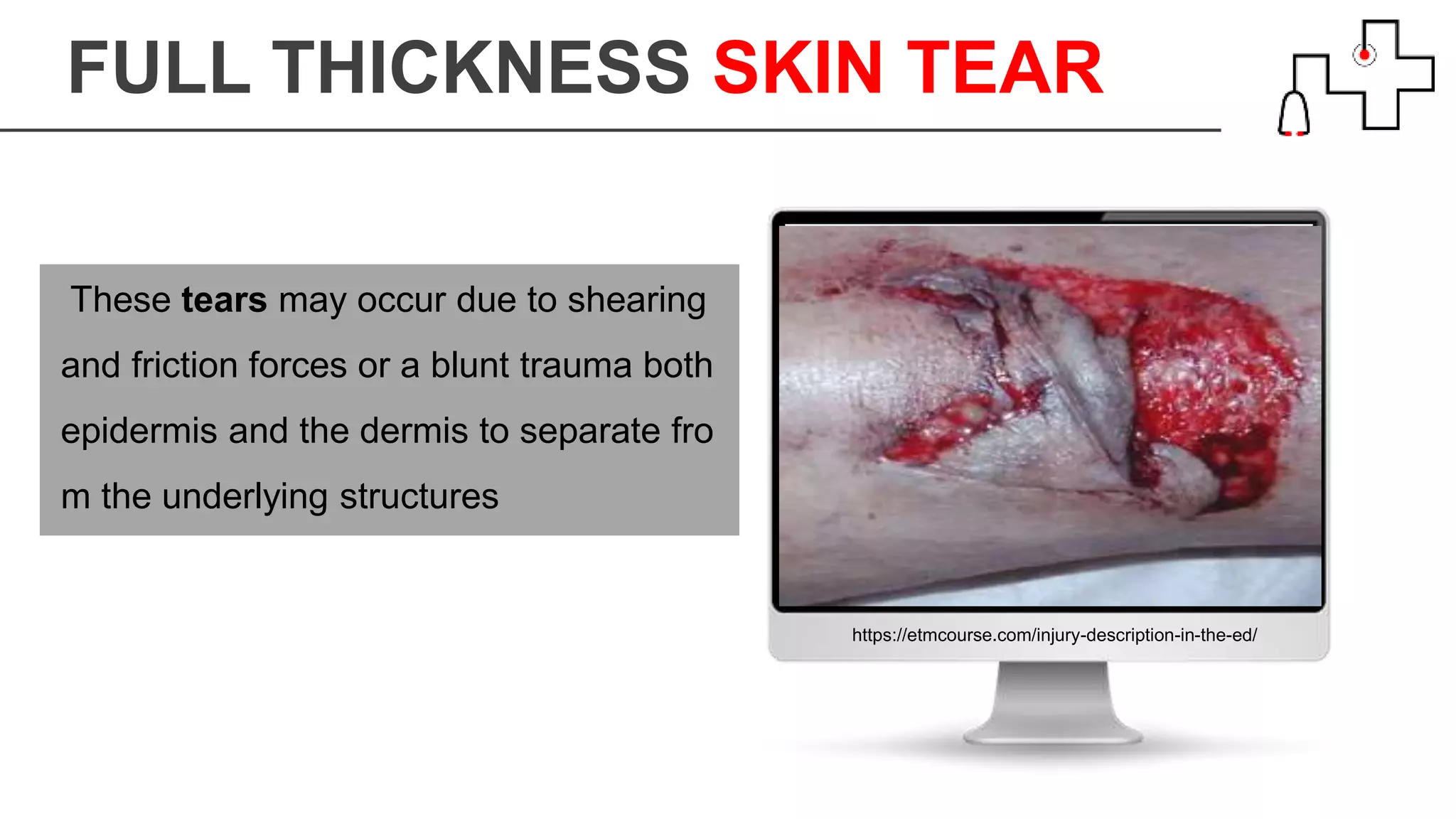 FULL THICKNESS SKIN TEAR

These tears may occur due to shearing and friction forces or a blunt trauma both epidermis and the dermis to separate fro m the underlying structures

https://etmcourse.com/injury-description-in-the-ed/